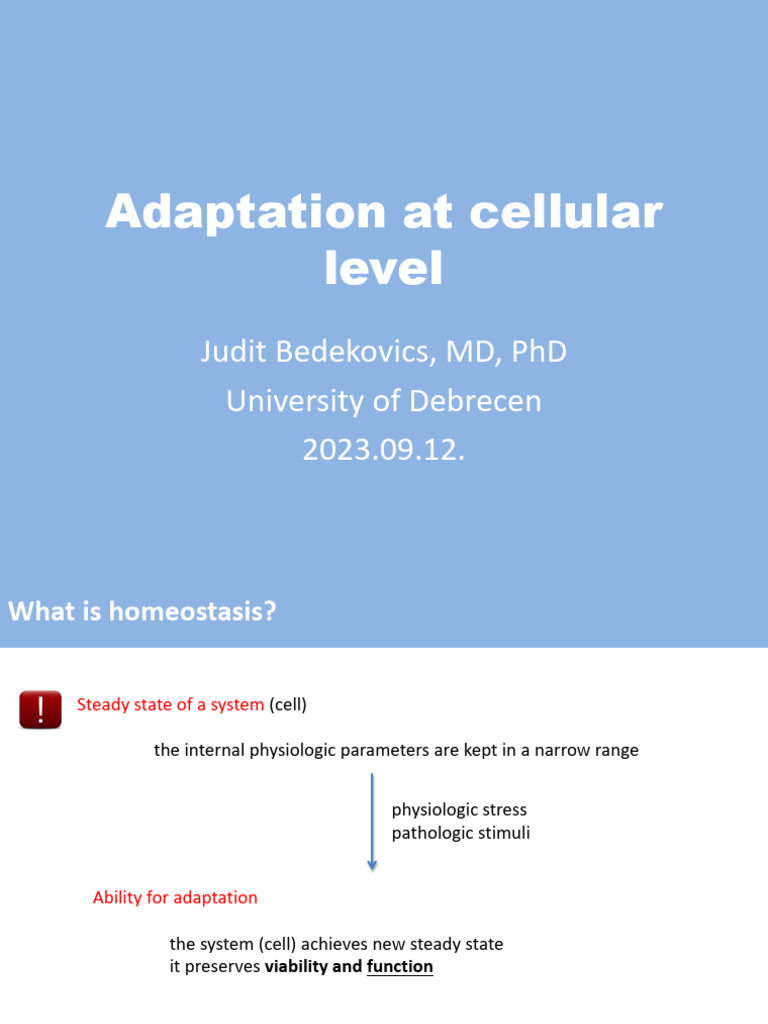 Adaptation at cellular level

Judit Bedekovics, MD, PhD
University of Debrecen
2023.09.12.

What is homeostasis?

!

Steady state of a system (cell)

the internal physiologic parameters are kept in a narrow range

physiologic stress
pathologic stimuli

Ability for adaptation

the system (cell) achieves new steady state
it preserves viability and function